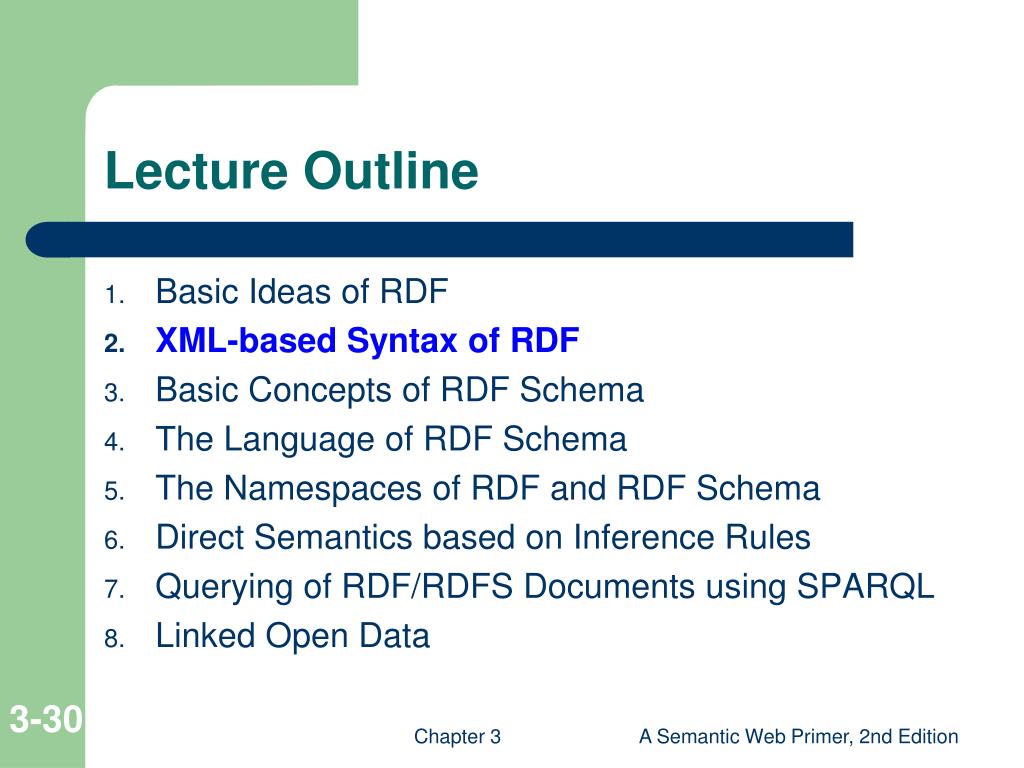 Lecture Outline

1. Basic Ideas of RDF
2. XML-based Syntax of RDF
3. Basic Concepts of RDF Schema
4. The Language of RDF Schema
5. The Namespaces of RDF and RDF Schema
6. Direct Semantics based on Inference Rules
7. Querying of RDF/RDFS Documents using SPARQL
8. Linked Open Data

3-30

Chapter 3

A Semantic Web Primer, 2nd Edition